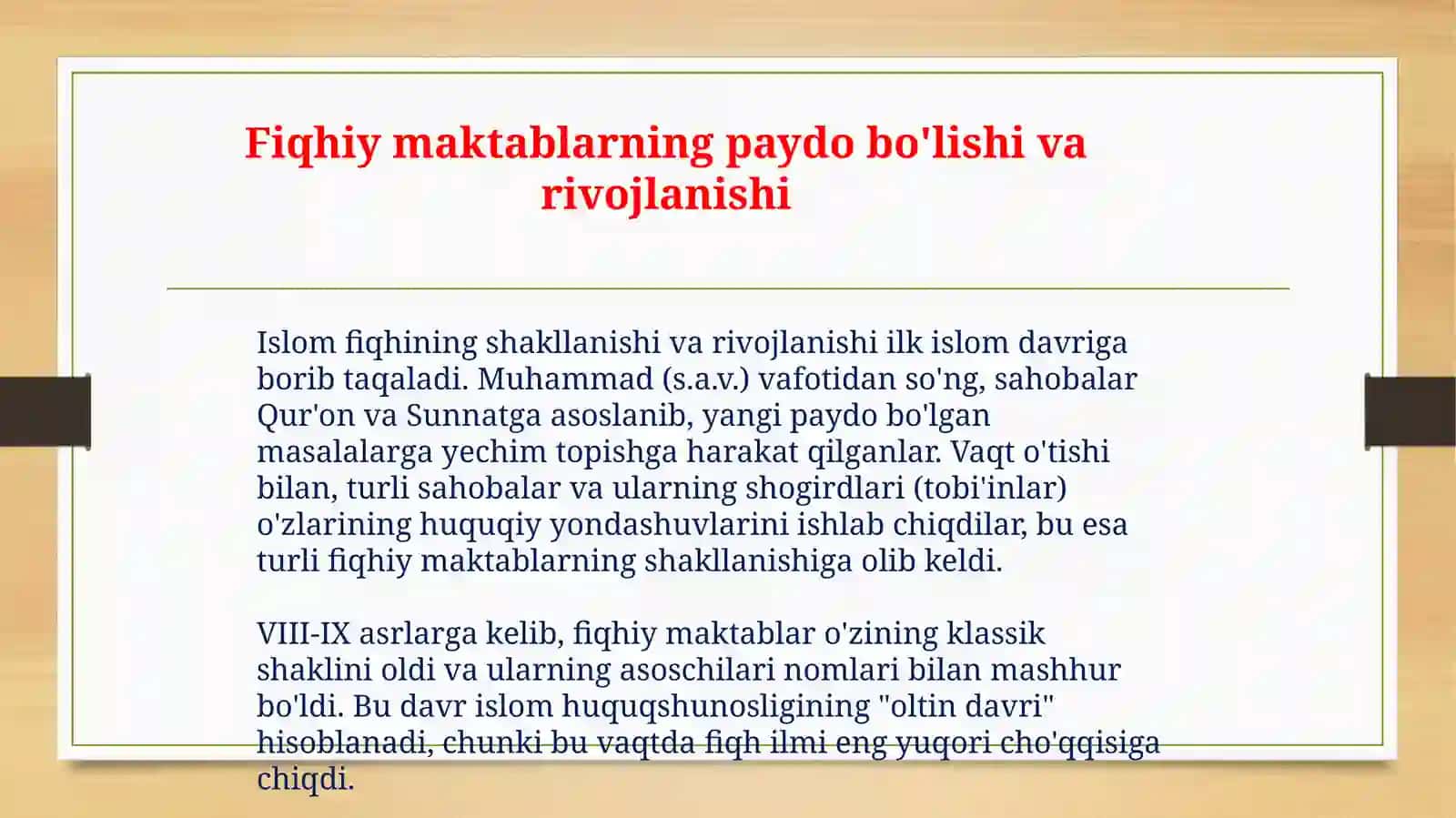 Fiqhiy maktablarning paydo bo'lishi va rivojlanishi

Islom fiqhining shakllanishi va rivojlanishi ilk islom davriga borib taqaladi. Muhammad (s.a.v.) vafotidan so'ng, sahobalar Qur'on va Sunnatga asoslanib, yangi paydo bo'lgan masalalarga yechim topishga harakat qilganlar. Vaqt o'tishi bilan, turli sahobalar va ularning shogirdlari (tobi'inlar) o'zlarining huquqiy yondashuvlarini ishlab chiqdilar, bu esa turli fiqhiy maktablarning shakllanishiga olib keldi.

VIII-IX asrlarga kelib, fiqhiy maktablar o'zining klassik shaklini oldi va ularning asoschilari nomlari bilan mashhur bo'ldi. Bu davr islom huquqshunosligining "oltin davri" hisoblanadi, chunki bu vaqtda fiqh ilmi eng yuqori cho'qqisiga chiqdi.